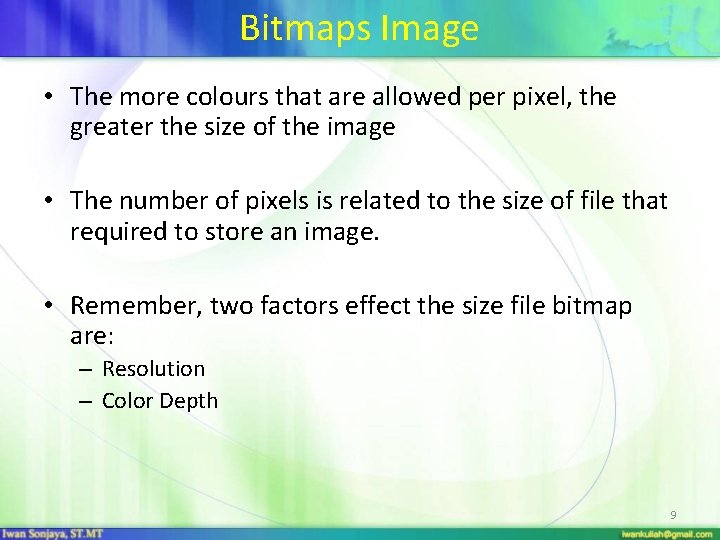 Bitmaps Image

• The more colours that are allowed per pixel, the greater the size of the image

• The number of pixels is related to the size of file that required to store an image.

• Remember, two factors effect the size file bitmap are:
– Resolution
– Color Depth

9

Iwan Sonjaya, ST.MT

iwankuliah@gmail.com